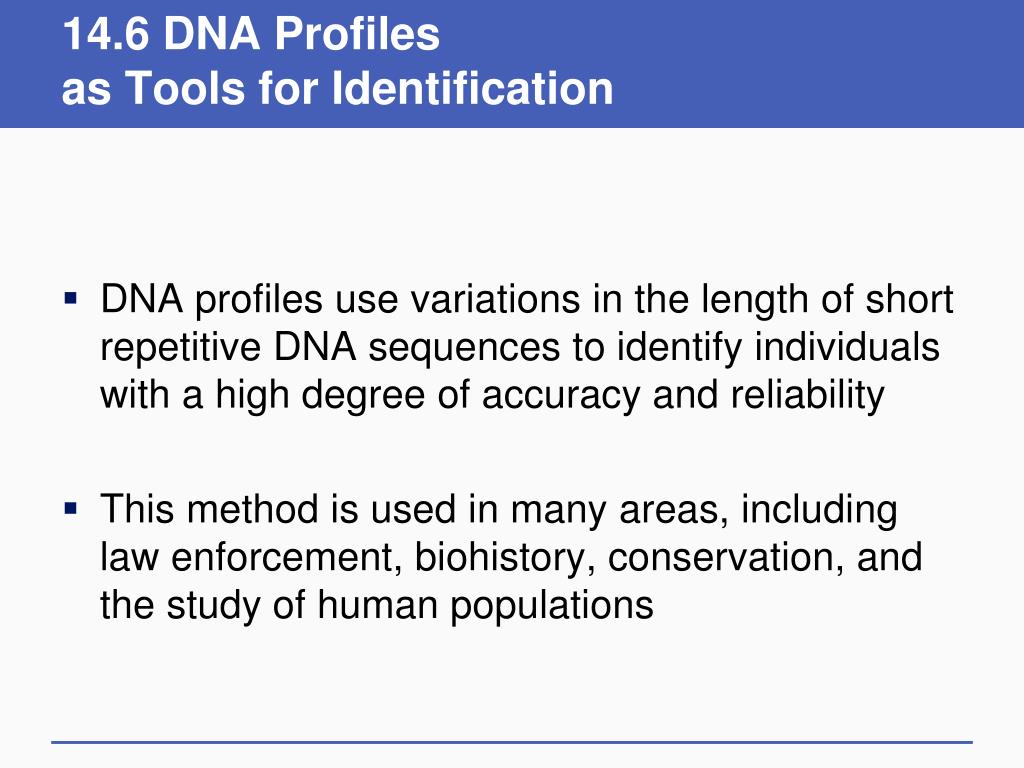 14.6 DNA Profiles
as Tools for Identification

▪ DNA profiles use variations in the length of short repetitive DNA sequences to identify individuals with a high degree of accuracy and reliability

▪ This method is used in many areas, including law enforcement, biohistory, conservation, and the study of human populations